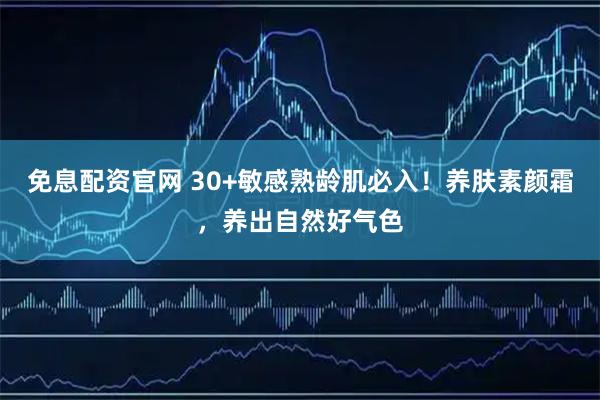 免息配资官网 30+敏感熟龄肌必入！养肤素颜霜，养出自然好气色